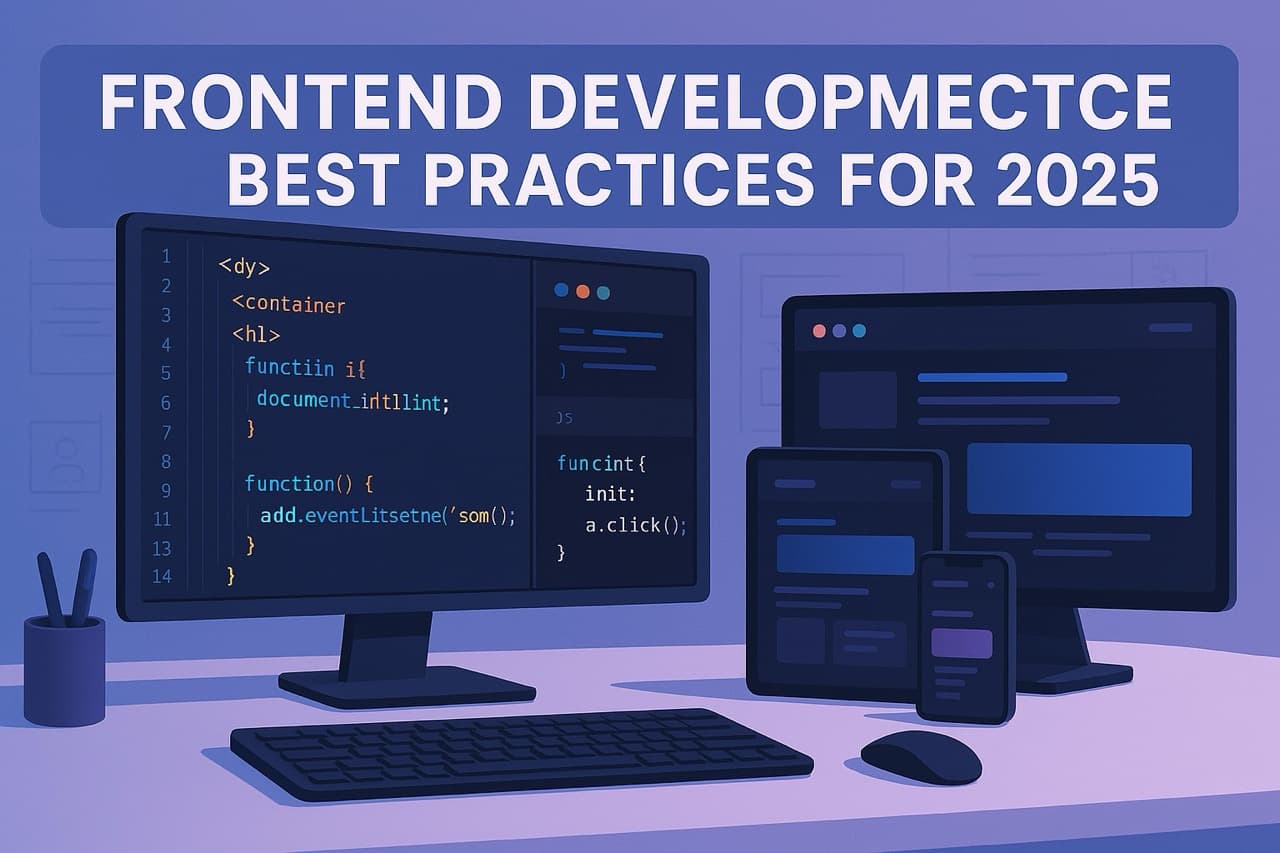 FRONTEND DEVELOPMECTCE BEST PRACTICES FOR 2025

1 <dy>
2 <container
3 <hl>
4 functiin i{
5 document_intllint;
6 }
7
8 function() {
9 add.eventLitsetne('som();
11 }
13 }
14

)

JS

funcint{
init:
a.click();
}